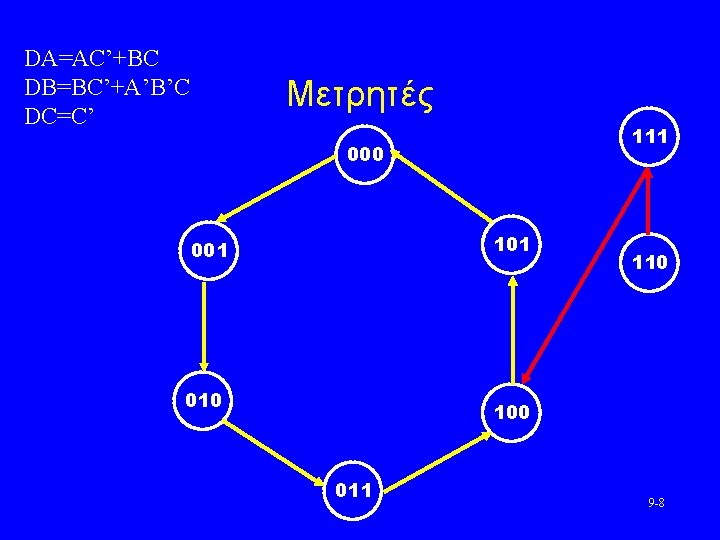 DA=AC’+BC
DB=BC’+A’B’C
DC=C’

Μετρητές

000

111

001

101

110

010

100

011

9-8